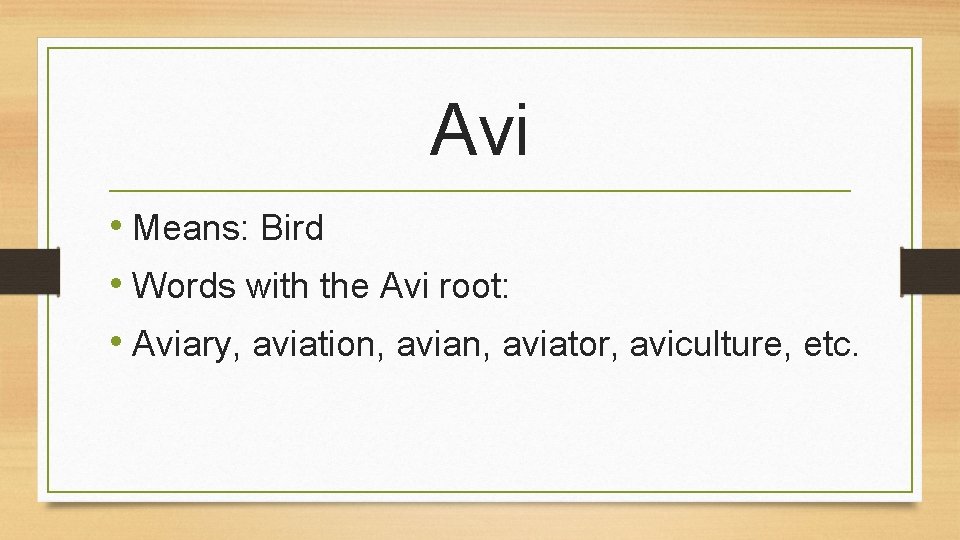 Avi

• Means: Bird
• Words with the Avi root:
• Aviary, aviation, avian, aviator, aviculture, etc.